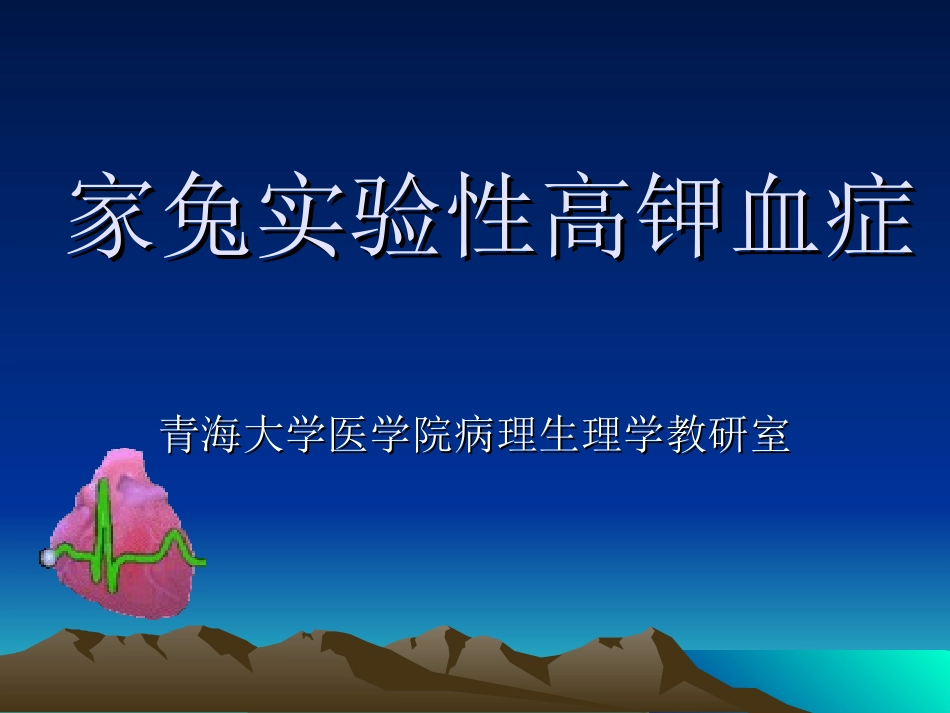 家兔实验性高钾血症

青海大学医学院病理生理学教研室